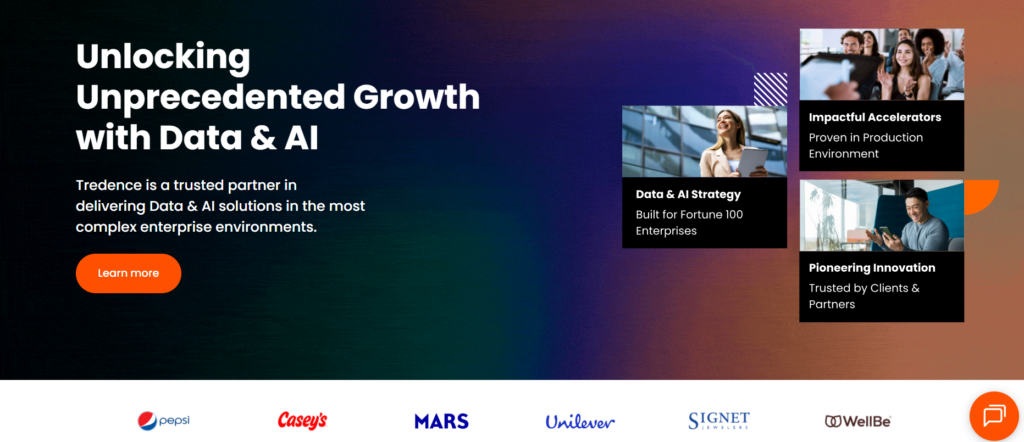 Unlocking Unprecedented Growth with Data & AI

Tredence is a trusted partner in delivering Data & AI solutions in the most complex enterprise environments.

Learn more

Data & AI Strategy
Built for Fortune 100 Enterprises

Impactful Accelerators
Proven in Production Environment

Pioneering Innovation
Trusted by Clients & Partners

pepsi Casey's MARS Unilever SIGNET JEWELERS WellBe